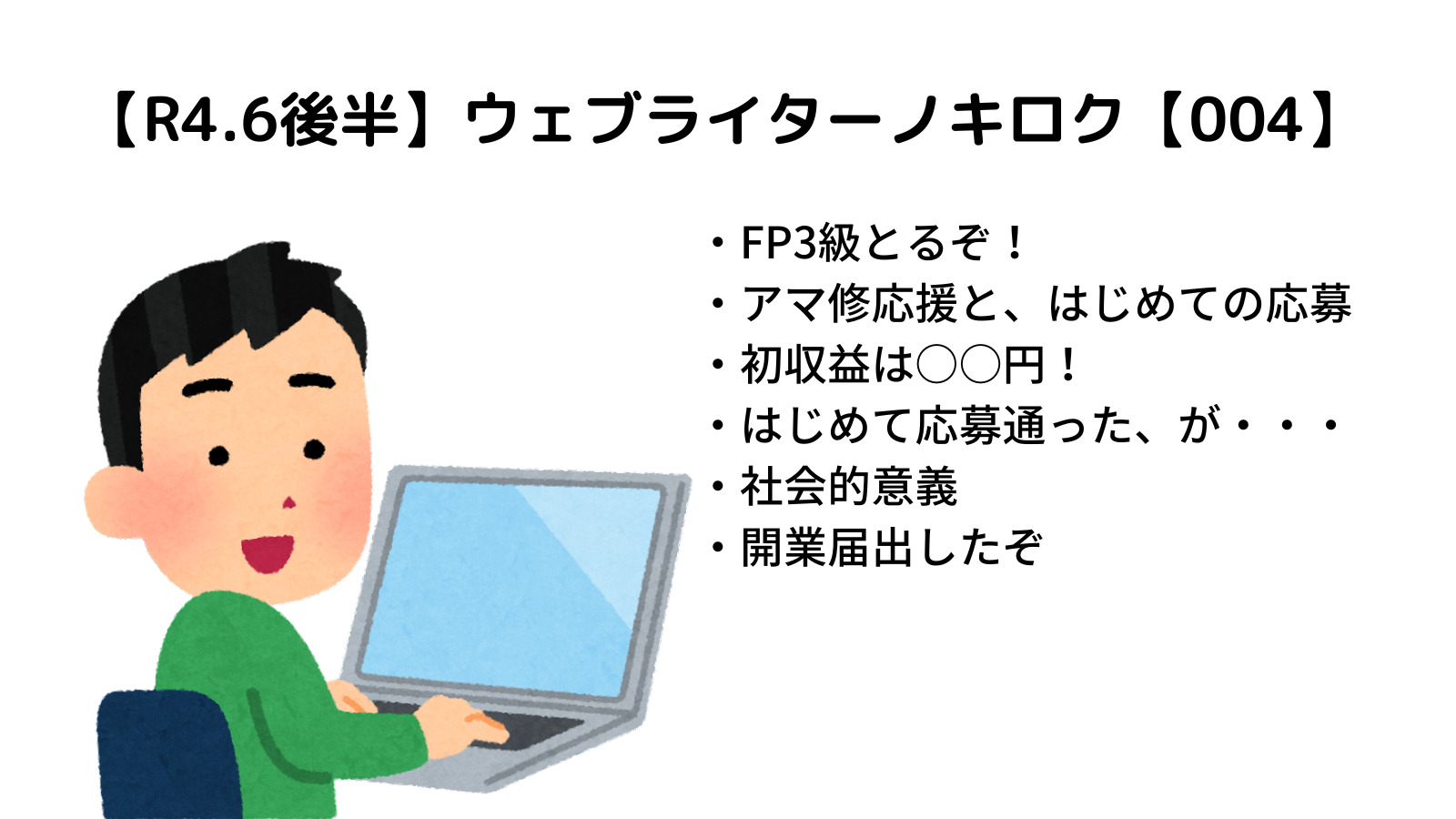 【R4.6後半】ウェブライターノキロク【004】

・FP3級とるぞ！
・アマ修応援と、はじめての応募
・初収益は○○円！
・はじめて応募通った、が・・・
・社会的意義
・開業届出したぞ